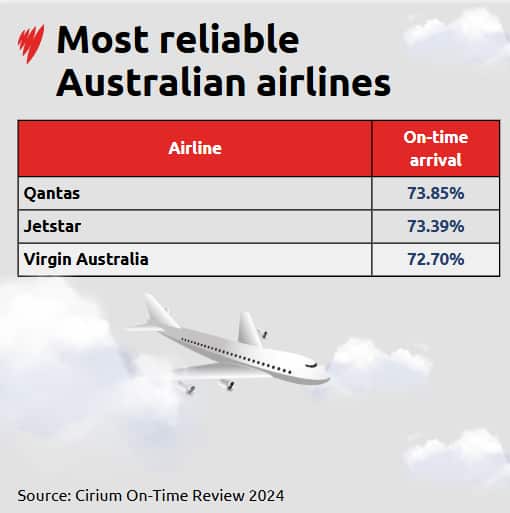 Most reliable Australian airlines

| Airline | On-time arrival |
|---|---|
| Qantas | 73.85% |
| Jetstar | 73.39% |
| Virgin Australia | 72.70% |

Source: Cirium On-Time Review 2024